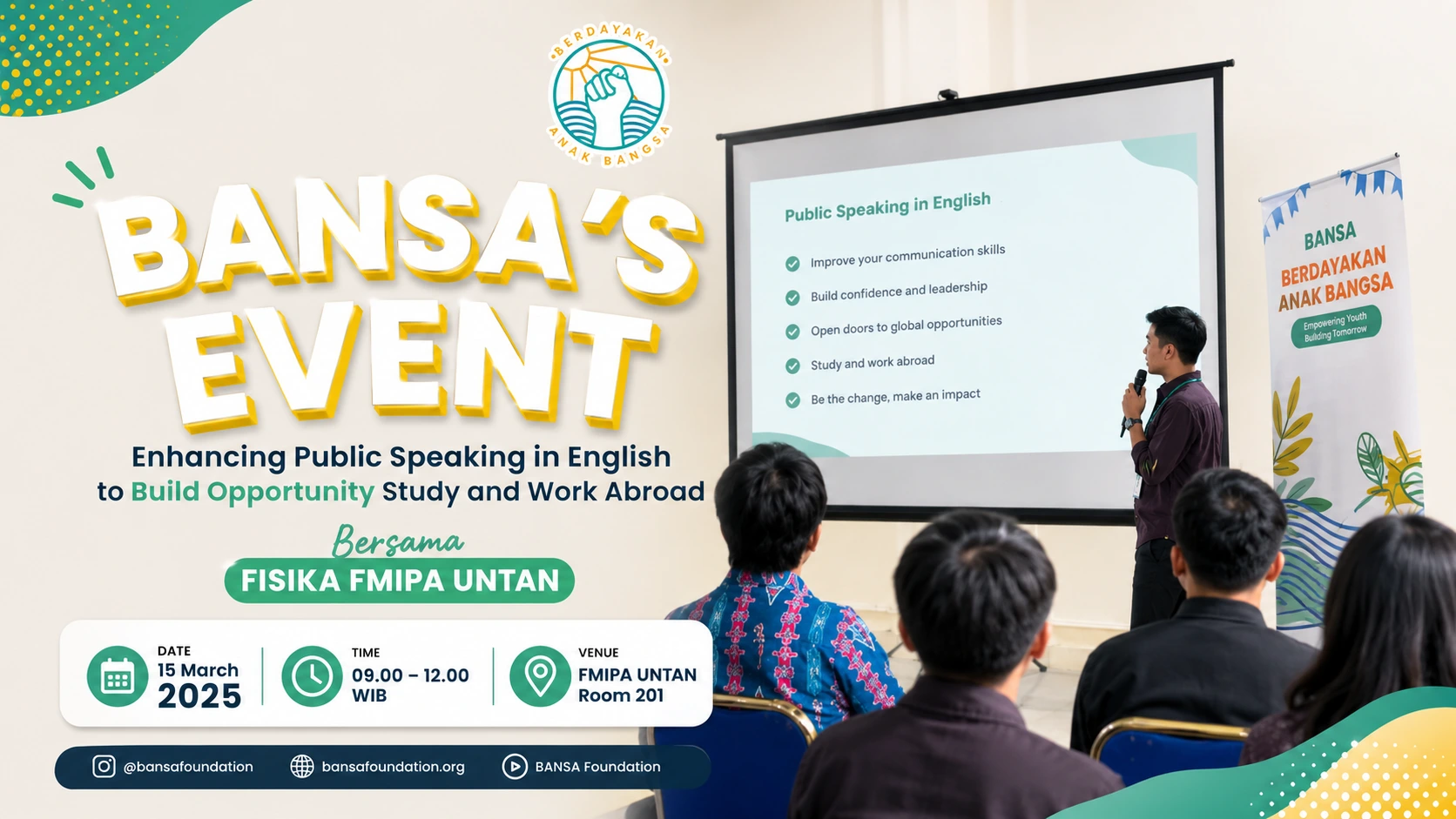 BERDAYAKAN ANAK BANGSA

BANSA'S EVENT

Enhancing Public Speaking in English to Build Opportunity Study and Work Abroad

Bersama

FISIKA FMIPA UNTAN

DATE
15 March
2025

TIME
09.00 – 12.00
WIB

VENUE
FMIPA UNTAN
Room 201

@bansafoundation

bansafoundation.org

BANSA Foundation

Public Speaking in English

Improve your communication skills

Build confidence and leadership

Open doors to global opportunities

Study and work abroad

Be the change, make an impact

BANSA
BERDAYAKAN ANAK BANGSA
Empowering Youth Building Tomorrow